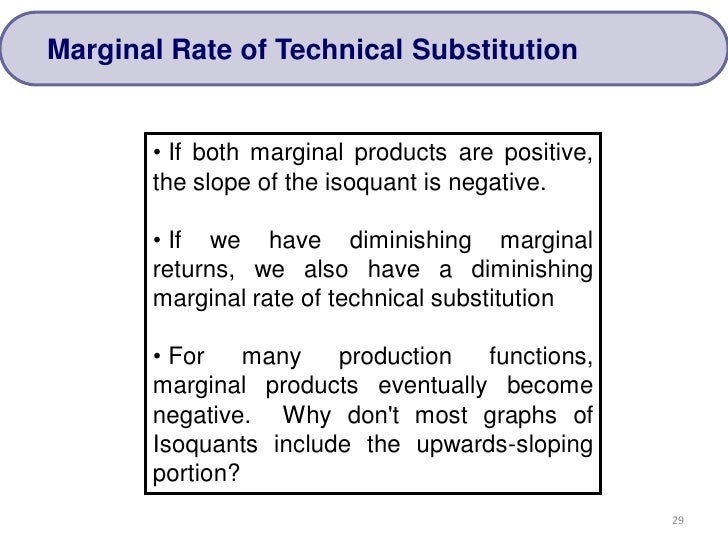 Marginal Rate of Technical Substitution

• If both marginal products are positive, the slope of the isoquant is negative.

• If we have diminishing marginal returns, we also have a diminishing marginal rate of technical substitution

• For many production functions, marginal products eventually become negative. Why don't most graphs of Isoquants include the upwards-sloping portion?

29